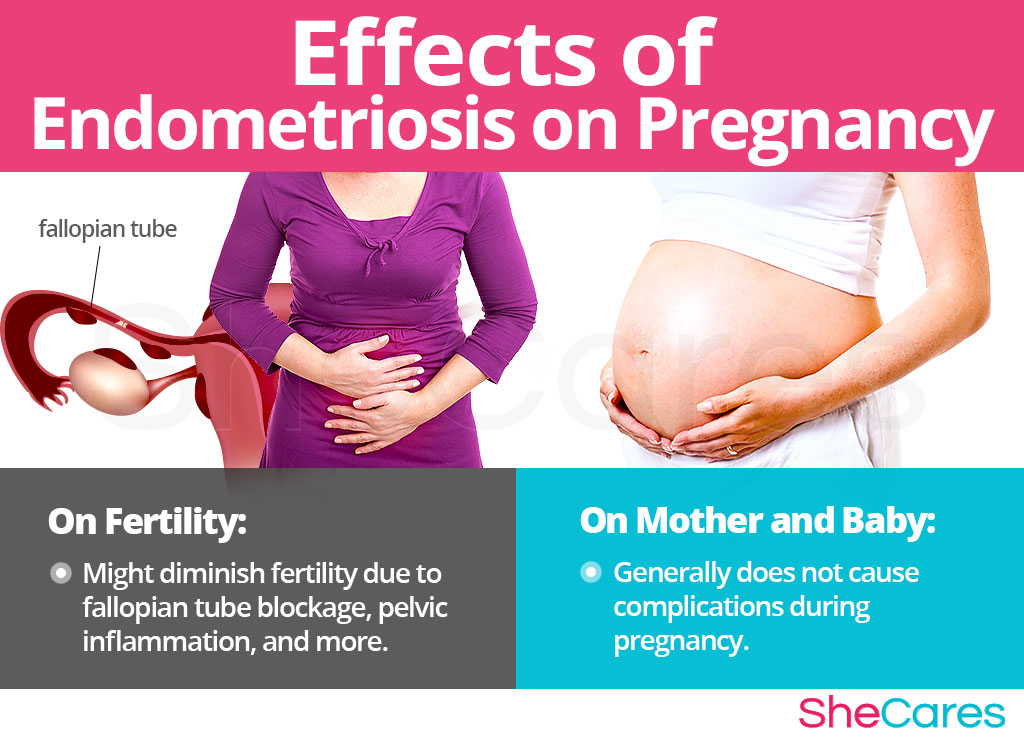 Effects of Endometriosis on Pregnancy

fallopian tube

SheCares

On Fertility:

Might diminish fertility due to fallopian tube blockage, pelvic inflammation, and more.

On Mother and Baby:

Generally does not cause complications during pregnancy.

SheCares